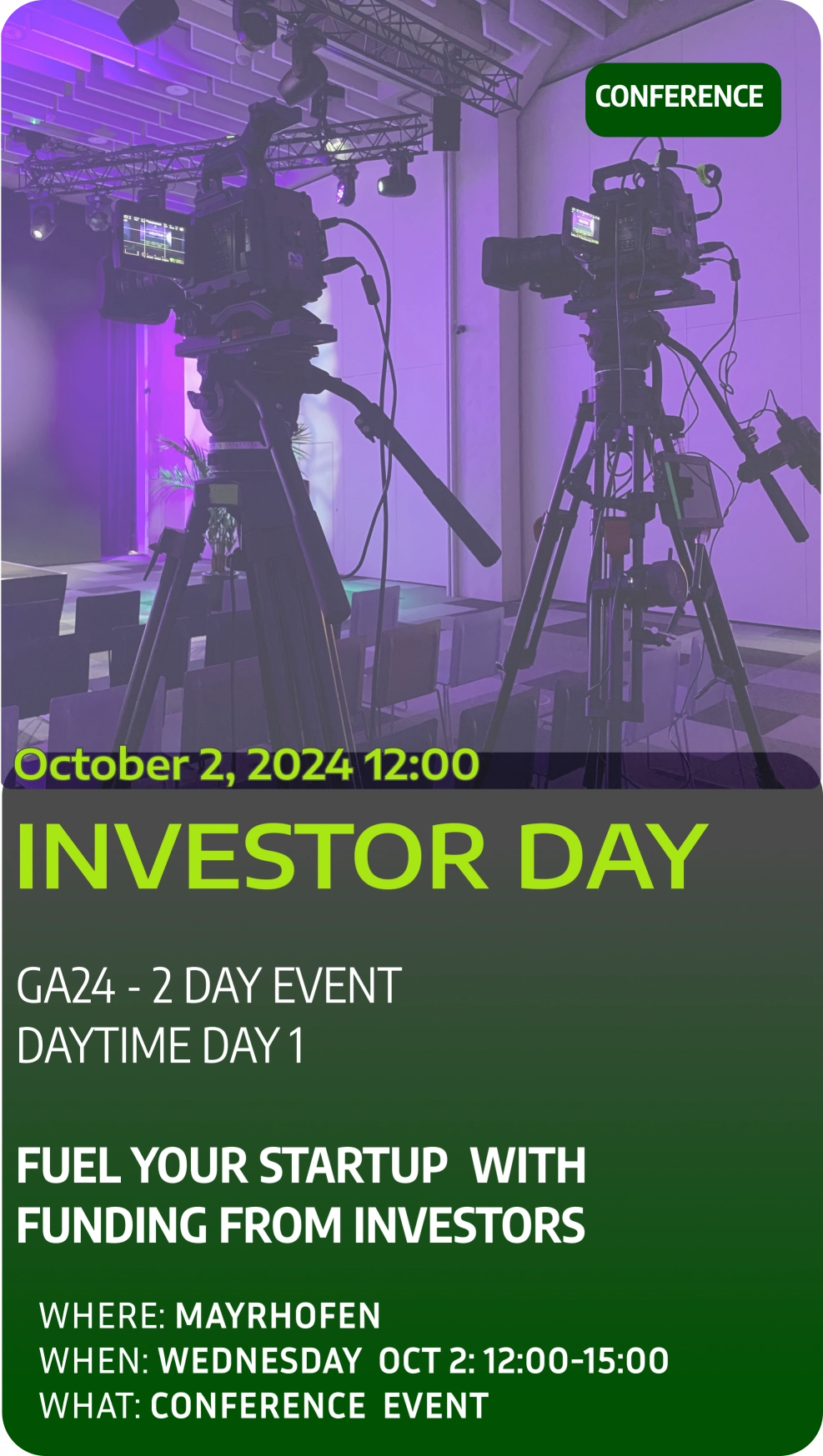 CONFERENCE

October 2, 2024 12:00

INVESTOR DAY

GA24 - 2 DAY EVENT
DAYTIME DAY 1

FUEL YOUR STARTUP WITH FUNDING FROM INVESTORS

WHERE: MAYRHOFEN
WHEN: WEDNESDAY OCT 2: 12:00-15:00
WHAT: CONFERENCE EVENT